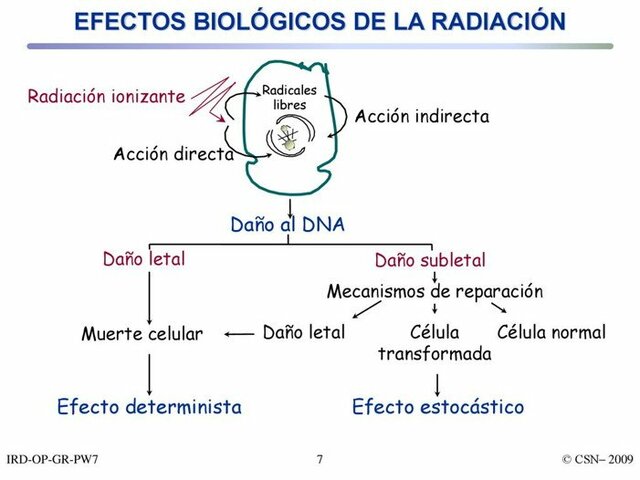 EFECTOS BIOLÓGICOS DE LA RADIACIÓN

Radiación ionizante

Radicales libres

Acción indirecta

Acción directa

Daño al DNA

Daño letal

Daño subletal

Mecanismos de reparación

Muerte celular

Daño letal

Célula transformada

Célula normal

Efecto determinista

Efecto estocástico

IRD-OP-GR-PW7

7

© CSN– 2009